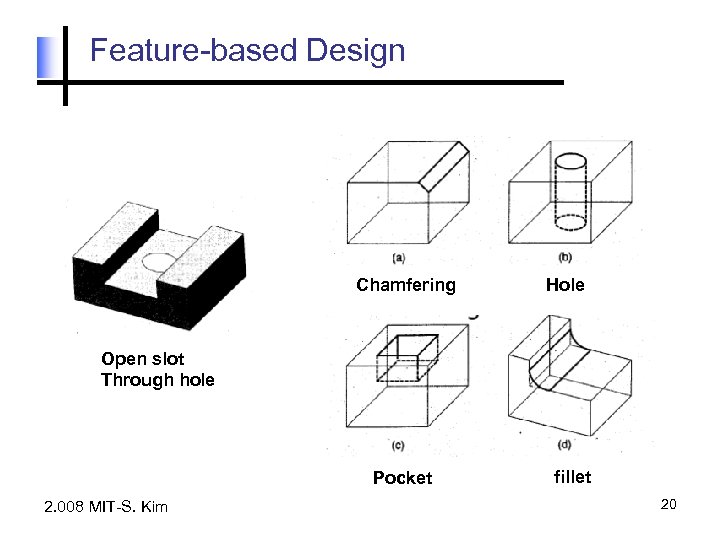 Feature-based Design

Open slot
Through hole

(a)
Chamfering

(b)
Hole

(c)
Pocket

(d)
fillet

2.008 MIT-S. Kim

20